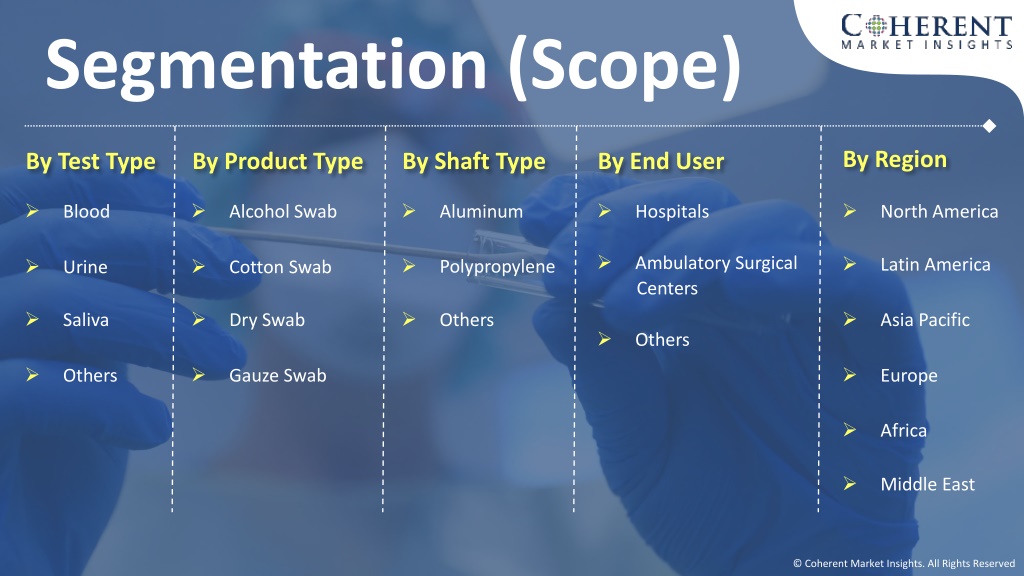 Segmentation (Scope)

COHERENT
MARKET INSIGHTS

By Test Type
➢ Blood
➢ Urine
➢ Saliva
➢ Others

By Product Type
➢ Alcohol Swab
➢ Cotton Swab
➢ Dry Swab
➢ Gauze Swab

By Shaft Type
➢ Aluminum
➢ Polypropylene
➢ Others

By End User
➢ Hospitals
➢ Ambulatory Surgical Centers
➢ Others

By Region
➢ North America
➢ Latin America
➢ Asia Pacific
➢ Europe
➢ Africa
➢ Middle East

© Coherent Market Insights. All Rights Reserved